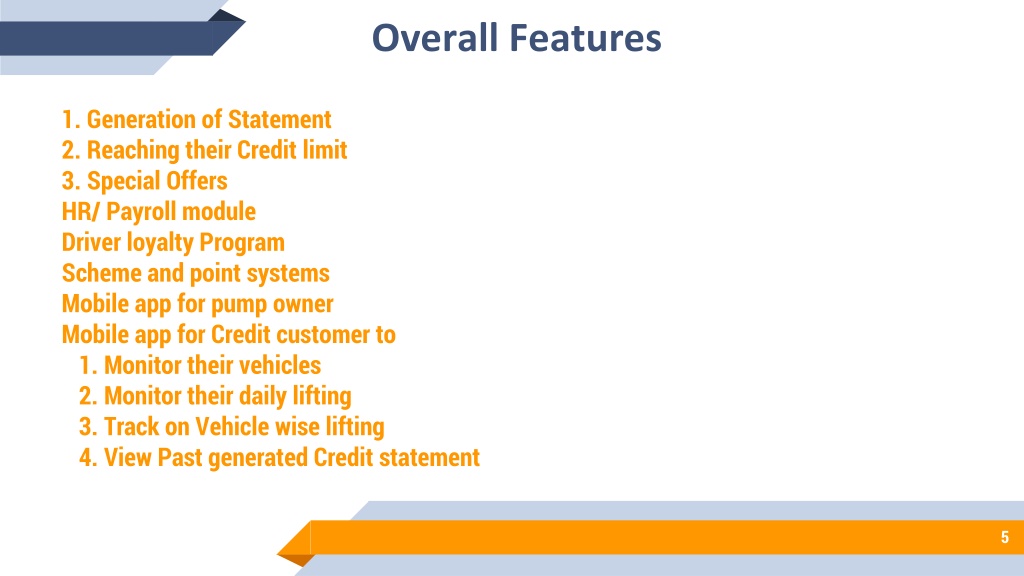 Overall Features

1. Generation of Statement
2. Reaching their Credit limit
3. Special Offers
HR/ Payroll module
Driver loyalty Program
Scheme and point systems
Mobile app for pump owner
Mobile app for Credit customer to
1. Monitor their vehicles
2. Monitor their daily lifting
3. Track on Vehicle wise lifting
4. View Past generated Credit statement

5